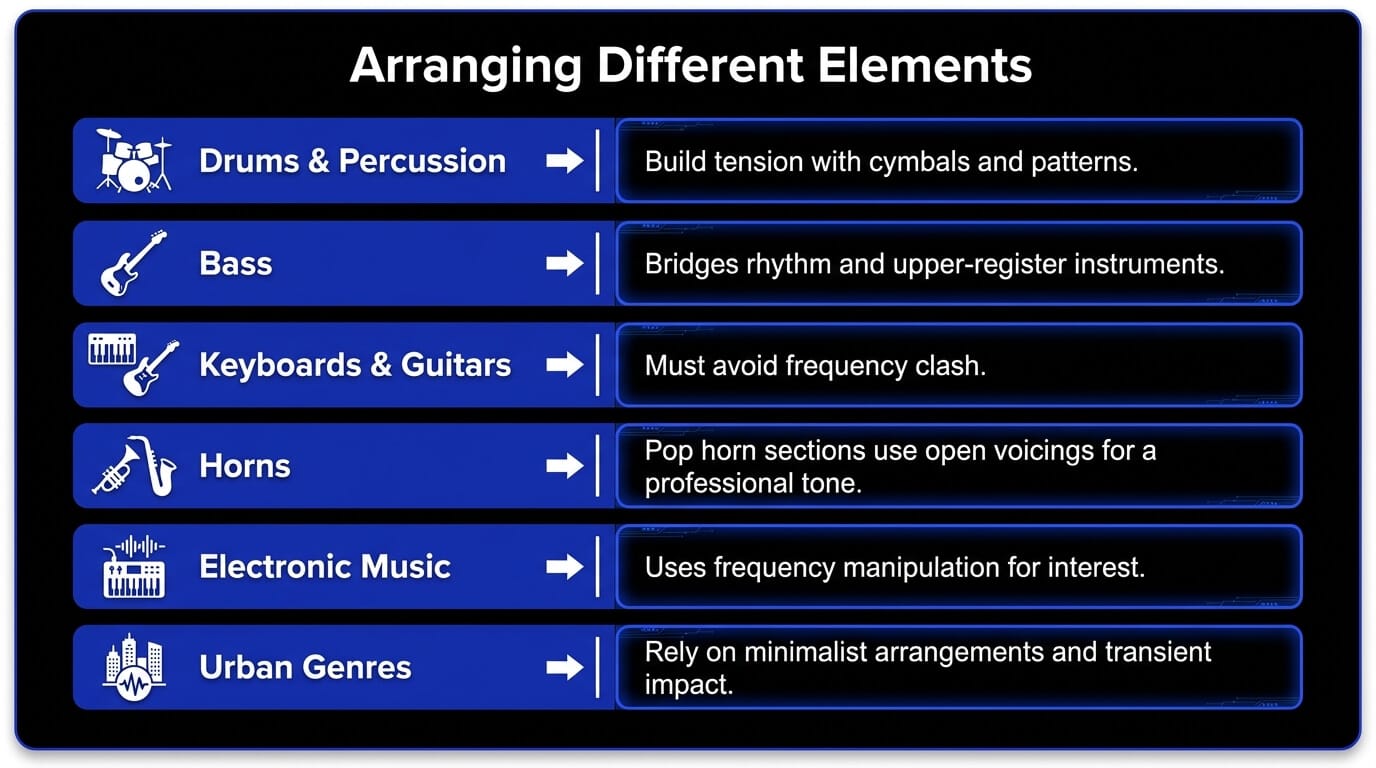 Arranging Different Elements

Drums & Percussion

Build tension with cymbals and patterns.

Bass

Bridges rhythm and upper-register instruments.

Keyboards & Guitars

Must avoid frequency clash.

Horns

Pop horn sections use open voicings for a professional tone.

Electronic Music

Uses frequency manipulation for interest.

Urban Genres

Rely on minimalist arrangements and transient impact.